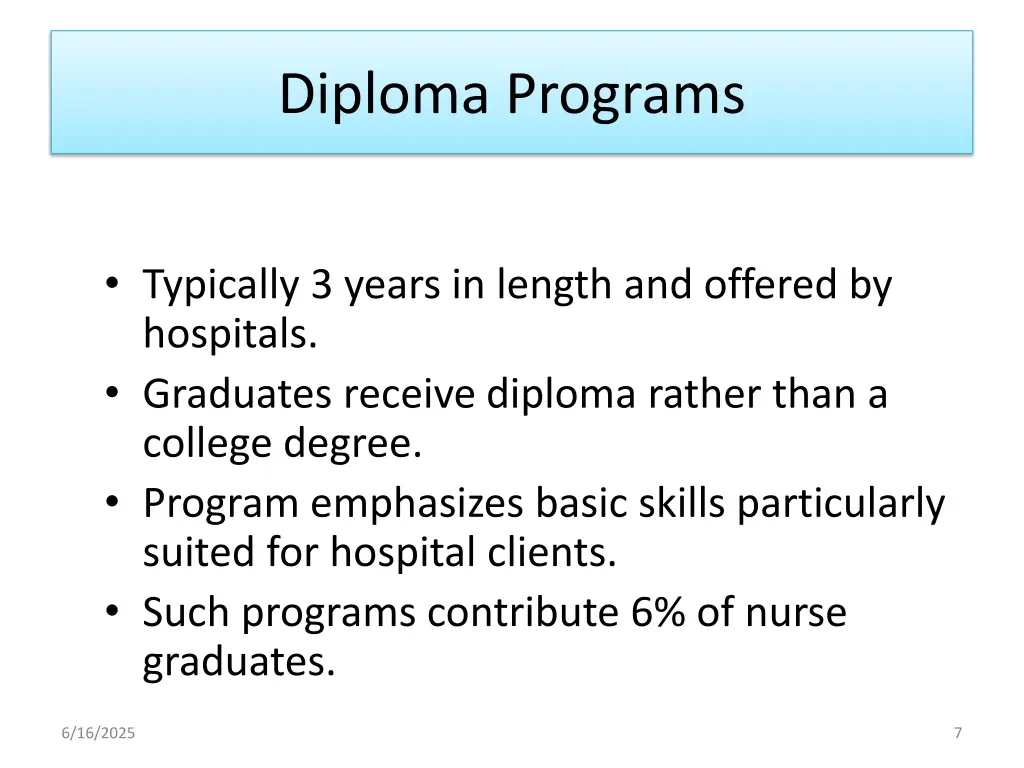 Diploma Programs

• Typically 3 years in length and offered by hospitals.
• Graduates receive diploma rather than a college degree.
• Program emphasizes basic skills particularly suited for hospital clients.
• Such programs contribute 6% of nurse graduates.

6/16/2025

7